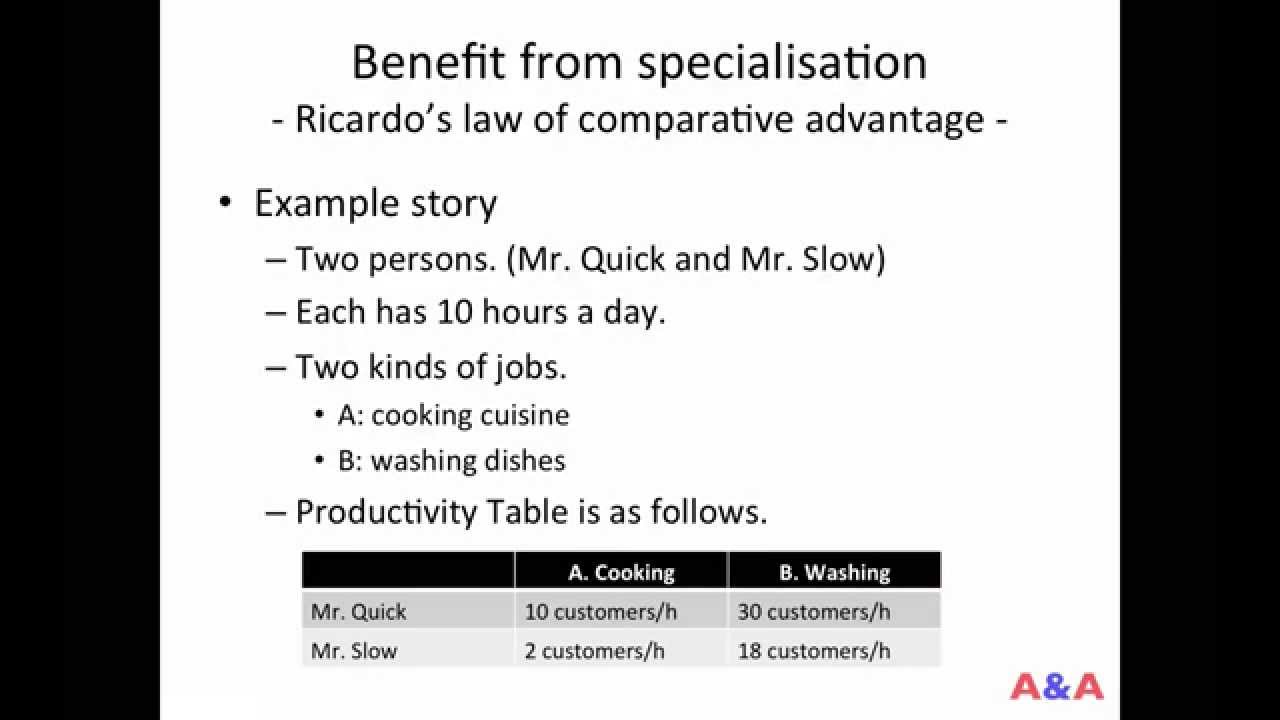 Benefit from specialisation
- Ricardo's law of comparative advantage -

• Example story
– Two persons. (Mr. Quick and Mr. Slow)
– Each has 10 hours a day.
– Two kinds of jobs.
• A: cooking cuisine
• B: washing dishes
– Productivity Table is as follows.

| | A. Cooking | B. Washing |
|---|---|---|
| Mr. Quick | 10 customers/h | 30 customers/h |
| Mr. Slow | 2 customers/h | 18 customers/h |

A&A